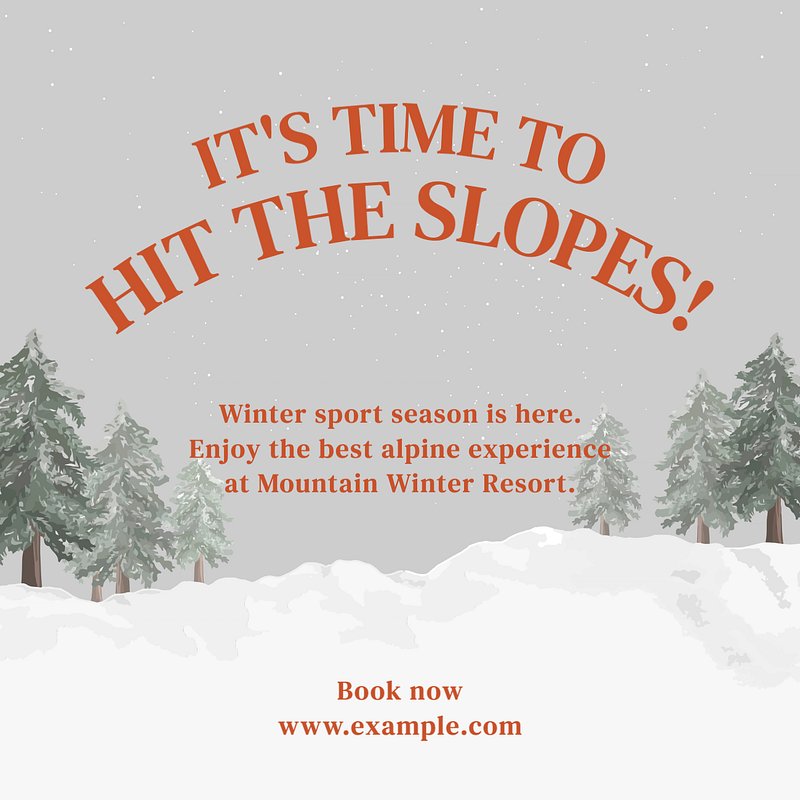 IT'S TIME TO
HIT THE SLOPES!

Winter sport season is here. Enjoy the best alpine experience at Mountain Winter Resort.

Book now
www.example.com